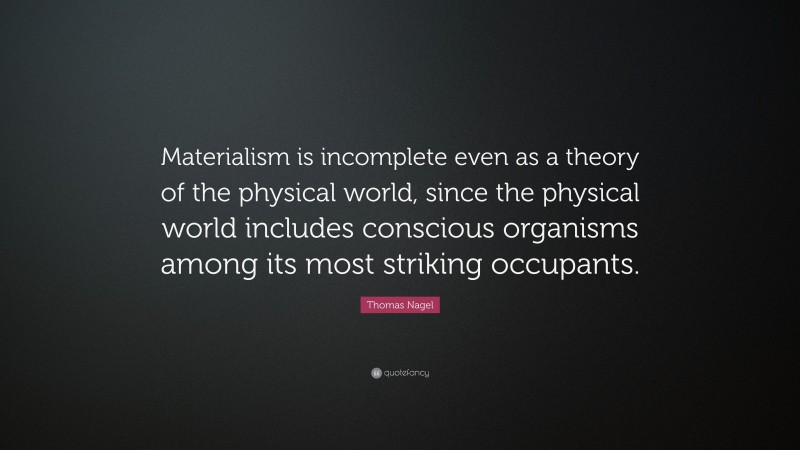 Materialism is incomplete even as a theory of the physical world, since the physical world includes conscious organisms among its most striking occupants.

Thomas Nagel

quotefancy